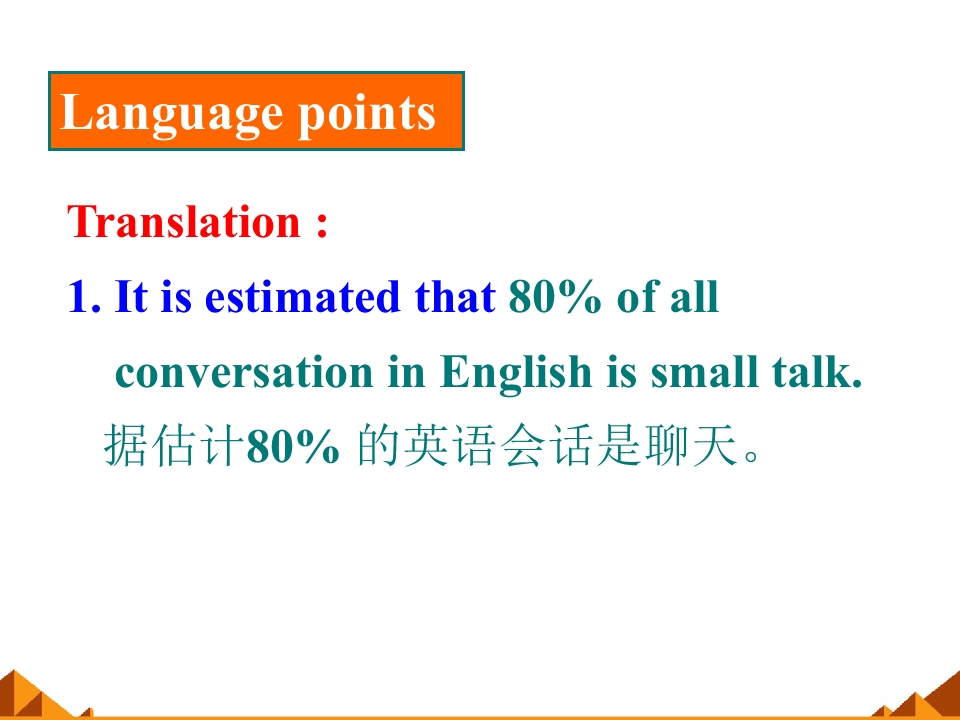 Language points

Translation :

1. It is estimated that 80% of all conversation in English is small talk.

据估计80% 的英语会话是聊天。